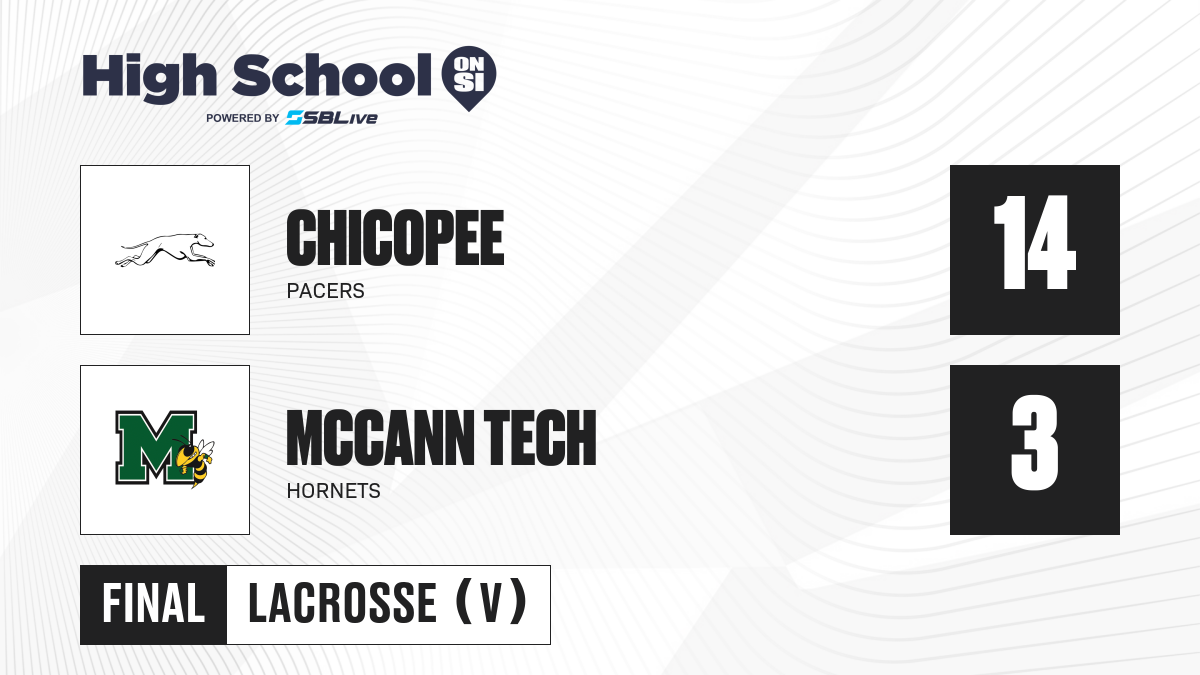 High School ON SI
POWERED BY SBLive

CHICOPEE
PACERS

14

M

MCCANN TECH
HORNETS

3

FINAL LACROSSE (V)